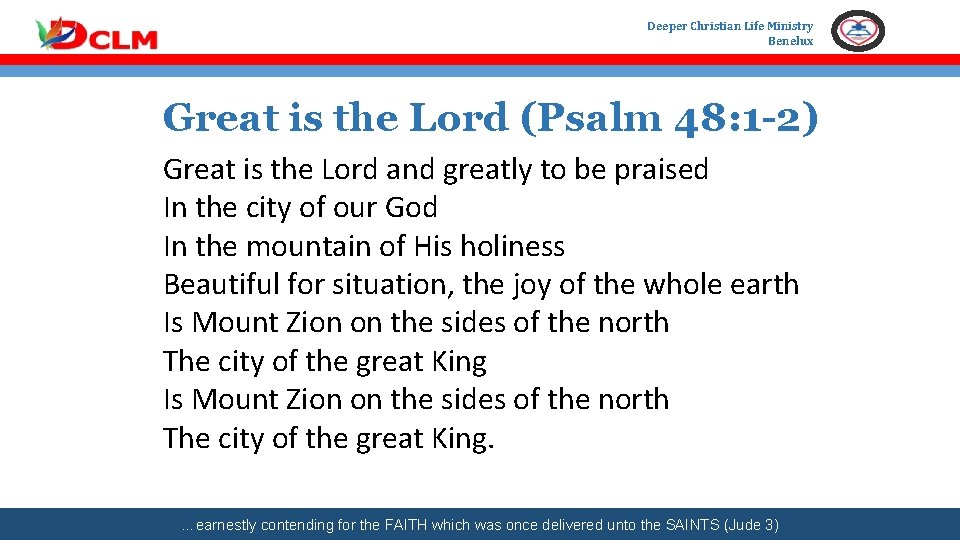 DCLM

Deeper Christian Life Ministry
Benelux

Great is the Lord (Psalm 48:1-2)

Great is the Lord and greatly to be praised
In the city of our God
In the mountain of His holiness
Beautiful for situation, the joy of the whole earth
Is Mount Zion on the sides of the north
The city of the great King
Is Mount Zion on the sides of the north
The city of the great King.

…earnestly contending for the FAITH which was once delivered unto the SAINTS (Jude 3)